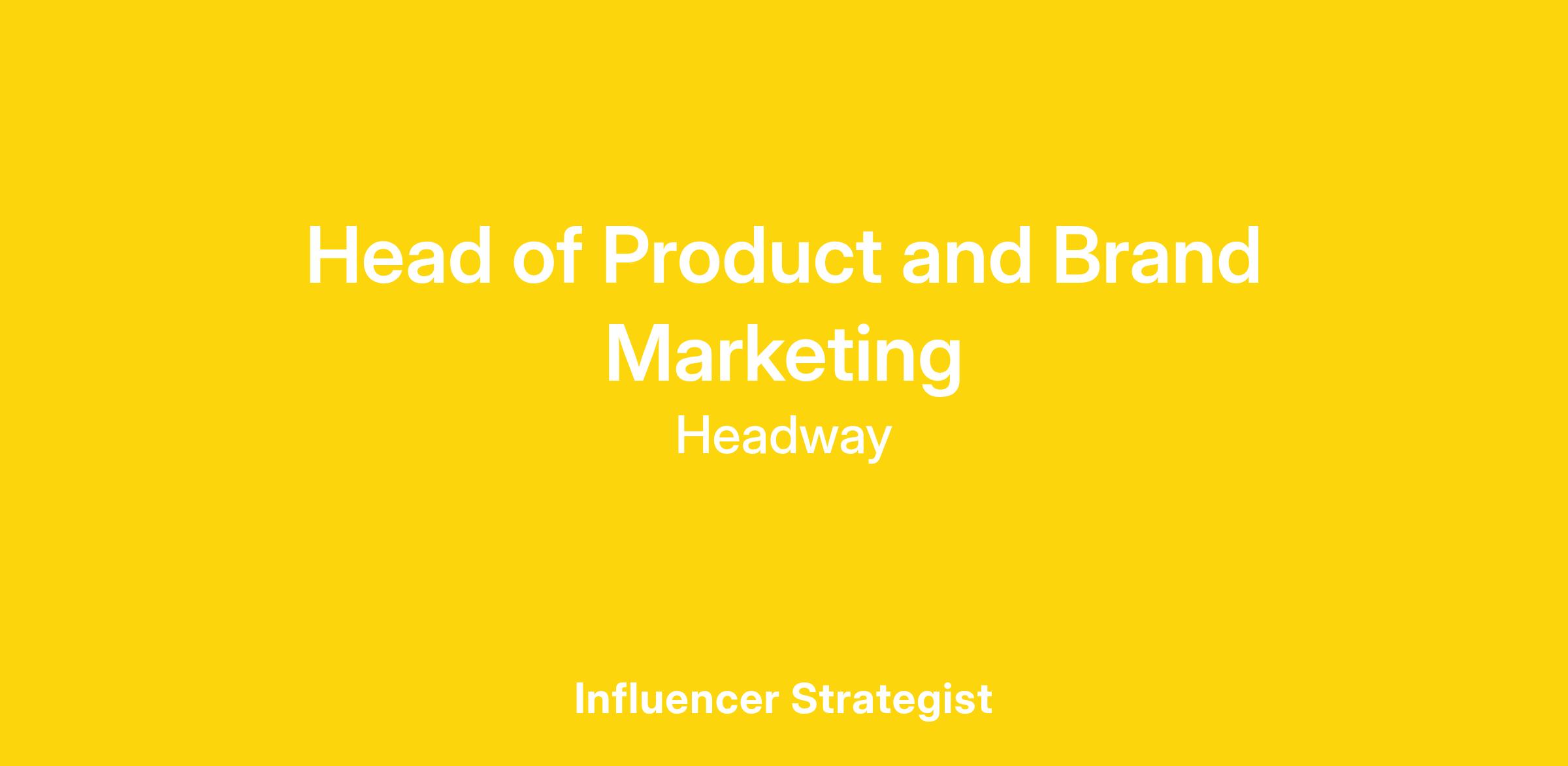 Head of Product and Brand Marketing

Headway

Influencer Strategist